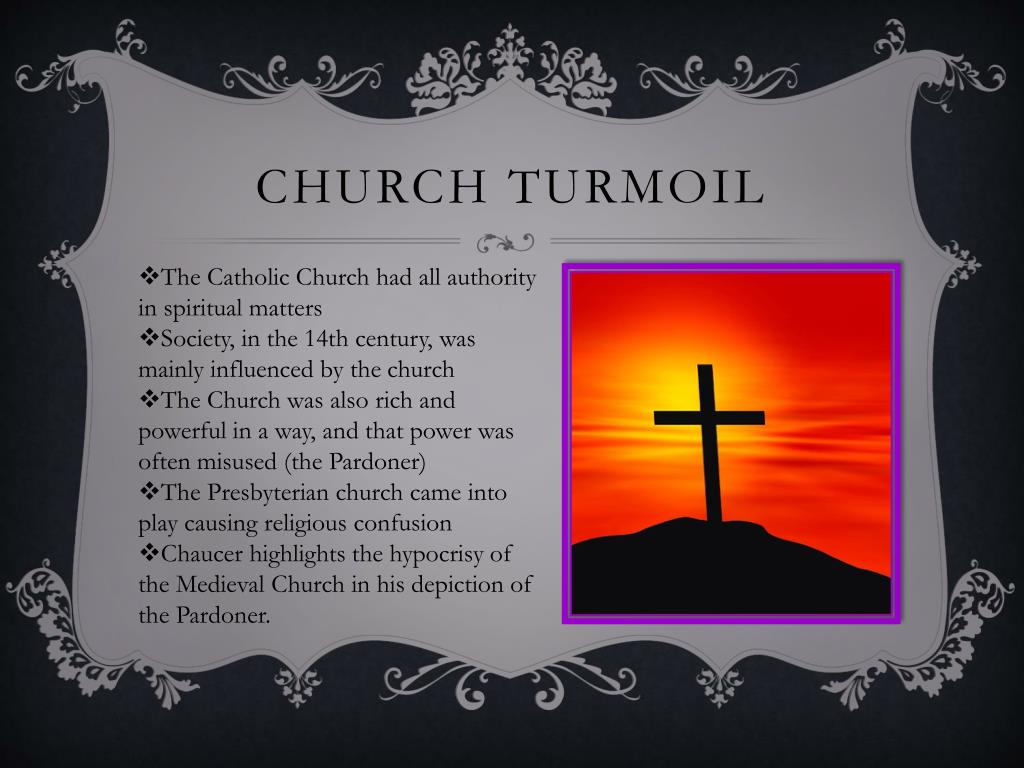 CHURCH TURMOIL

❖The Catholic Church had all authority in spiritual matters
❖Society, in the 14th century, was mainly influenced by the church
❖The Church was also rich and powerful in a way, and that power was often misused (the Pardoner)
❖The Presbyterian church came into play causing religious confusion
❖Chaucer highlights the hypocrisy of the Medieval Church in his depiction of the Pardoner.